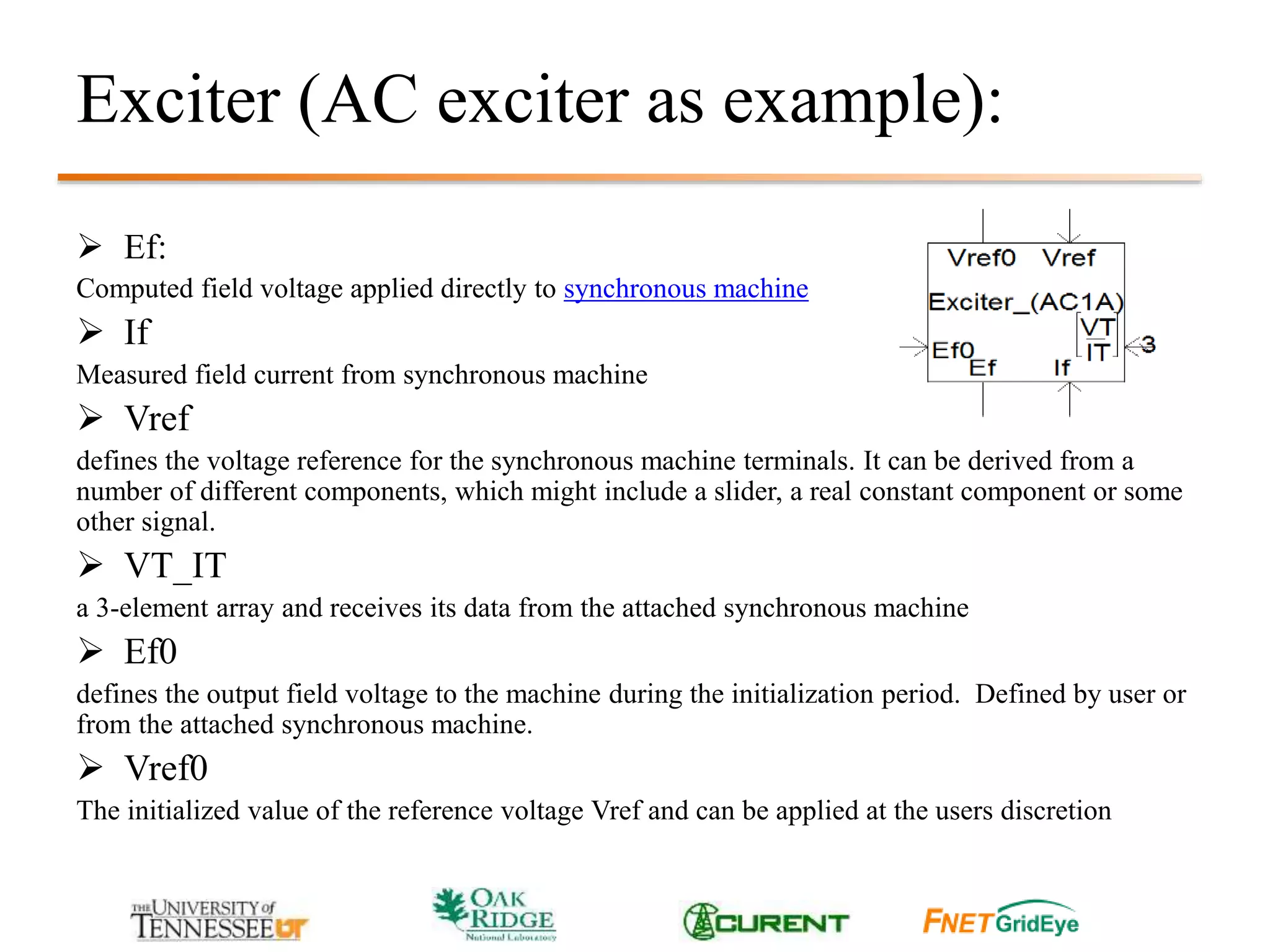 Exciter (AC exciter as example):

➢ Ef:

Computed field voltage applied directly to synchronous machine

➢ If

Measured field current from synchronous machine

➢ Vref

defines the voltage reference for the synchronous machine terminals. It can be derived from a number of different components, which might include a slider, a real constant component or some other signal.

➢ VT_IT

a 3-element array and receives its data from the attached synchronous machine

➢ Ef0

defines the output field voltage to the machine during the initialization period. Defined by user or from the attached synchronous machine.

➢ Vref0

The initialized value of the reference voltage Vref and can be applied at the users discretion

Vref0 Vref

Exciter_(AC1A)

VT
IT

3

Ef0

Ef

If

THE UNIVERSITY of TENNESSEE UT

OAK RIDGE National Laboratory

CURENT

FNET GridEye